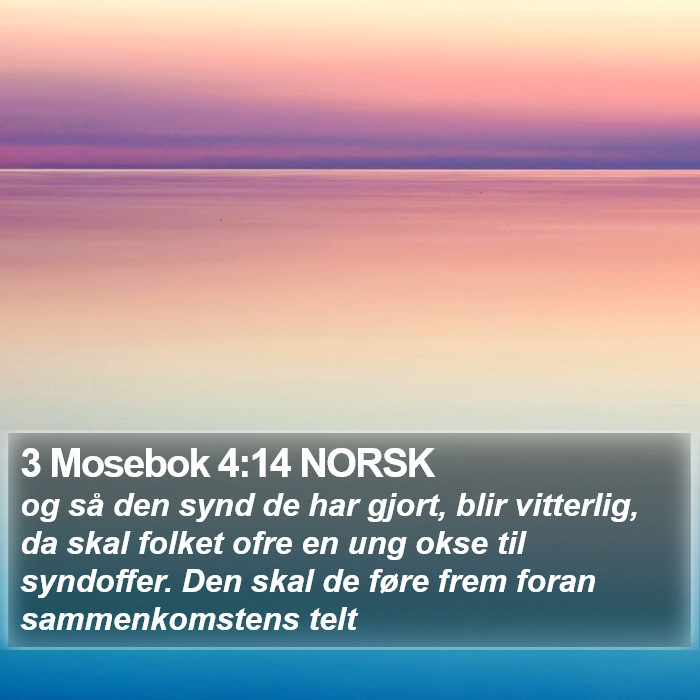 3 Mosebok 4:14 NORSK

og så den synd de har gjort, blir vitterlig, da skal folket ofre en ung okse til syndoffer. Den skal de føre frem foran sammenkomstens telt